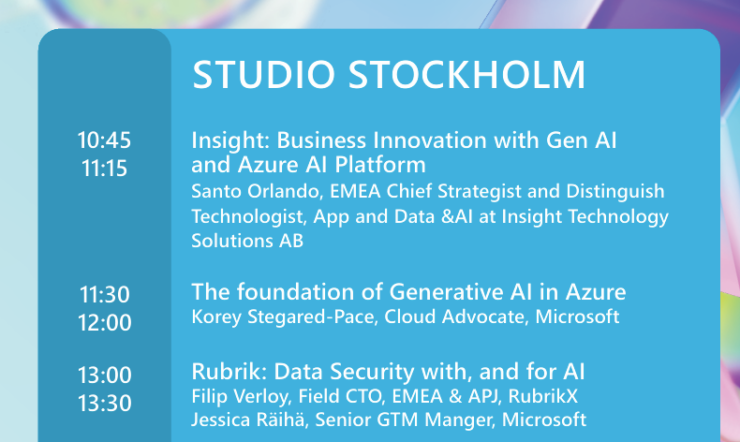 STUDIO STOCKHOLM

10:45
11:15

Insight: Business Innovation with Gen AI and Azure AI Platform
Santo Orlando, EMEA Chief Strategist and Distinguish Technologist, App and Data &AI at Insight Technology Solutions AB

11:30
12:00

The foundation of Generative AI in Azure
Korey Stegared-Pace, Cloud Advocate, Microsoft

13:00
13:30

Rubrik: Data Security with, and for AI
Filip Verloy, Field CTO, EMEA & APJ, RubrikX
Jessica Räihä, Senior GTM Manger, Microsoft